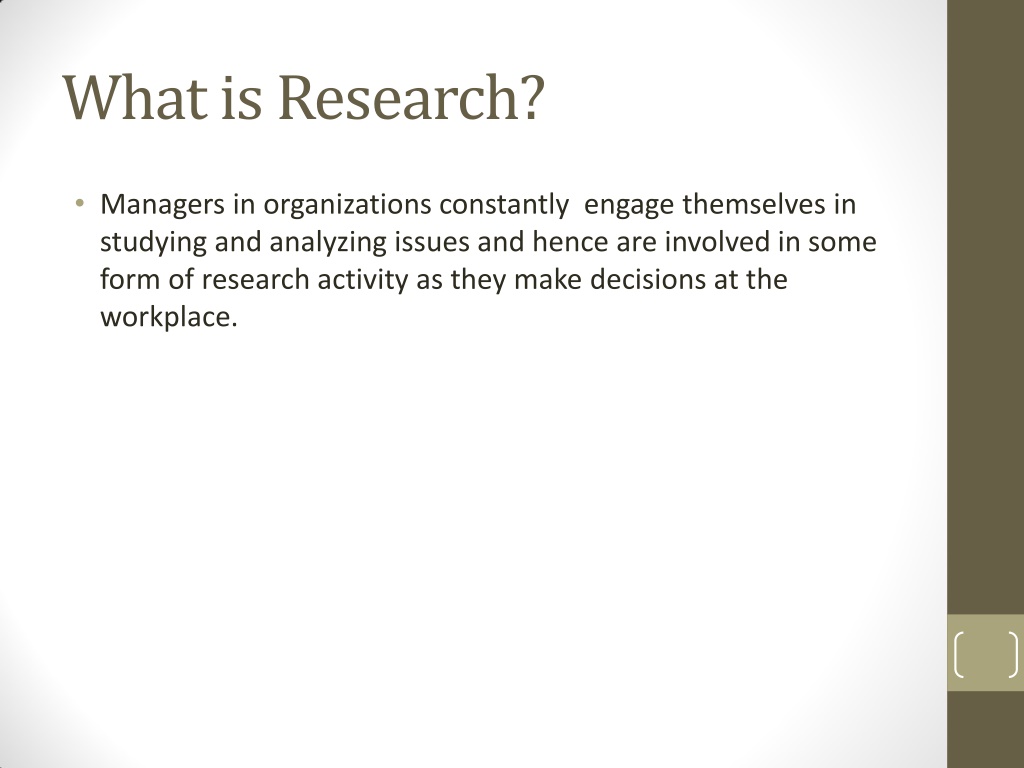 What is Research?

• Managers in organizations constantly engage themselves in studying and analyzing issues and hence are involved in some form of research activity as they make decisions at the workplace.